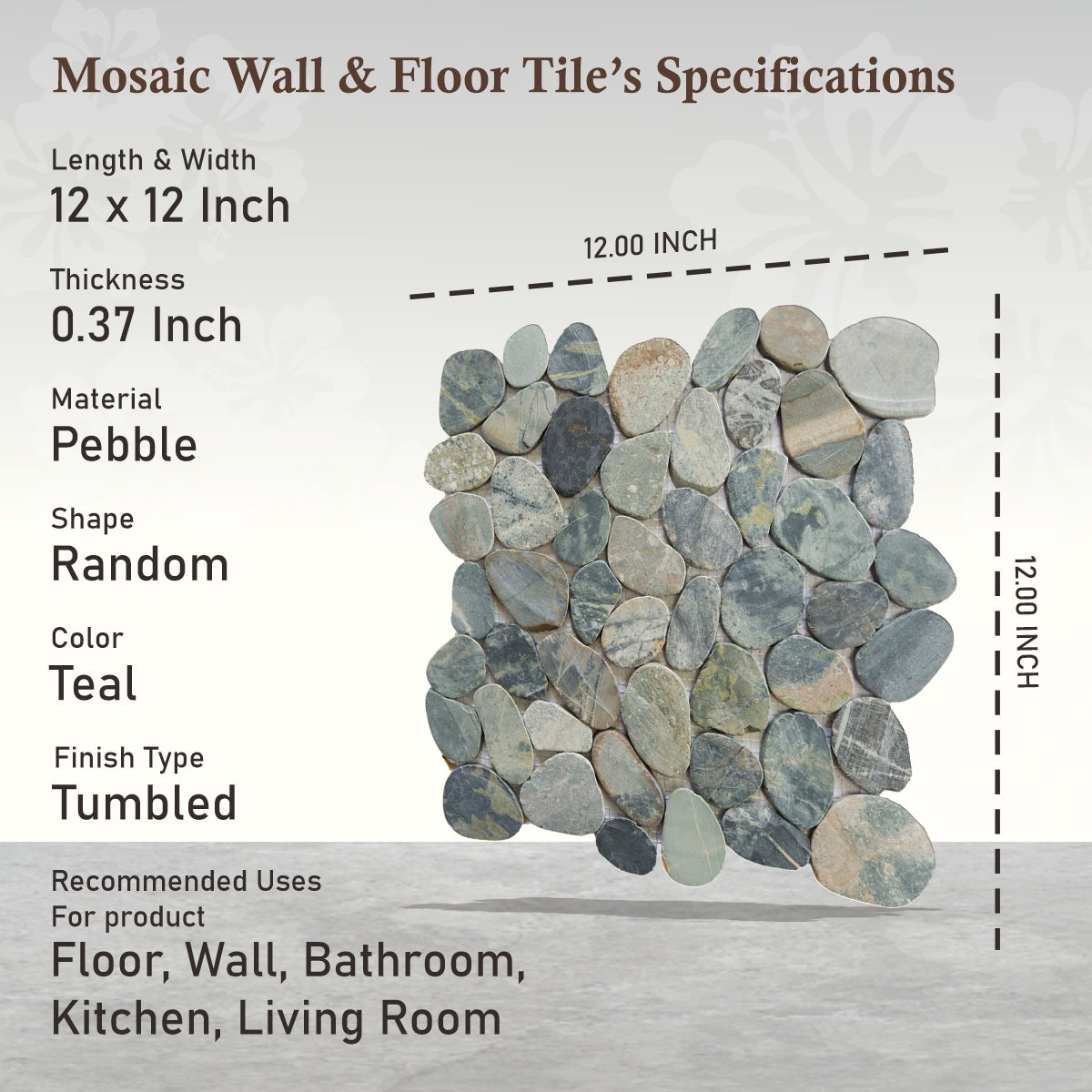 Mosaic Wall & Floor Tile's Specifications

Length & Width
12 x 12 Inch

Thickness
0.37 Inch

Material
Pebble

Shape
Random

Color
Teal

Finish Type
Tumbled

Recommended Uses
For product
Floor, Wall, Bathroom, Kitchen, Living Room

12.00 INCH

12.00 INCH